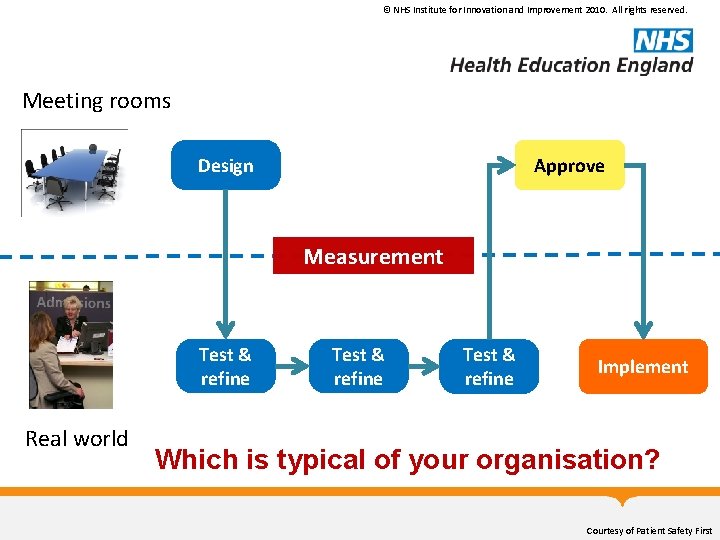 © NHS Institute for Innovation and Improvement 2010. All rights reserved.

NHS
Health Education England

Meeting rooms

Design

Approve

Measurement

Admissions

Test & refine

Test & refine

Test & refine

Implement

Real world

Which is typical of your organisation?

Courtesy of Patient Safety First